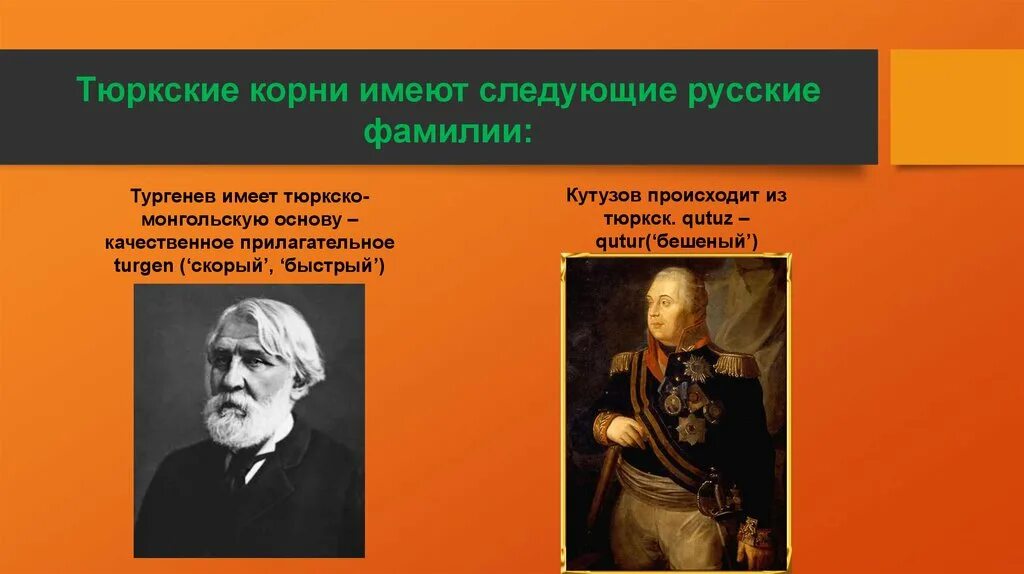 Тюркские корни имеют следующие русские фамилии:

Тургенев имеет тюркско-монгольскую основу – качественное прилагательное turgen (‘скорый’, ‘быстрый’)

Кутузов происходит из тюркск. qutuz – qutur(‘бешеный’)